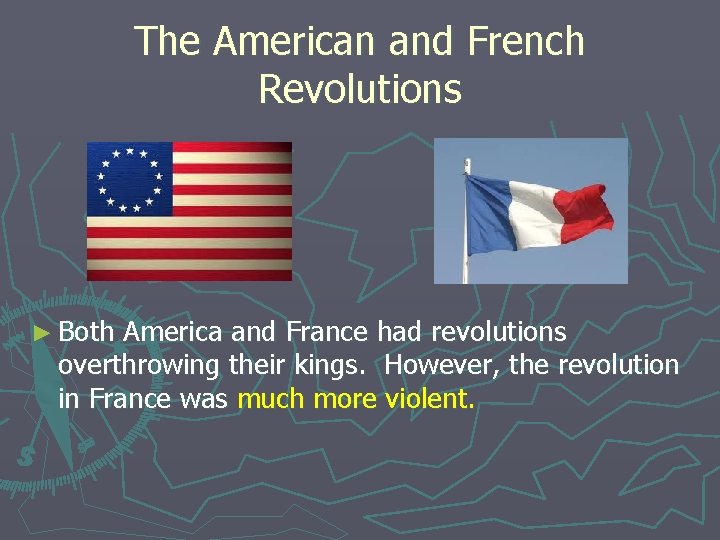 The American and French Revolutions

► Both America and France had revolutions overthrowing their kings. However, the revolution in France was much more violent.